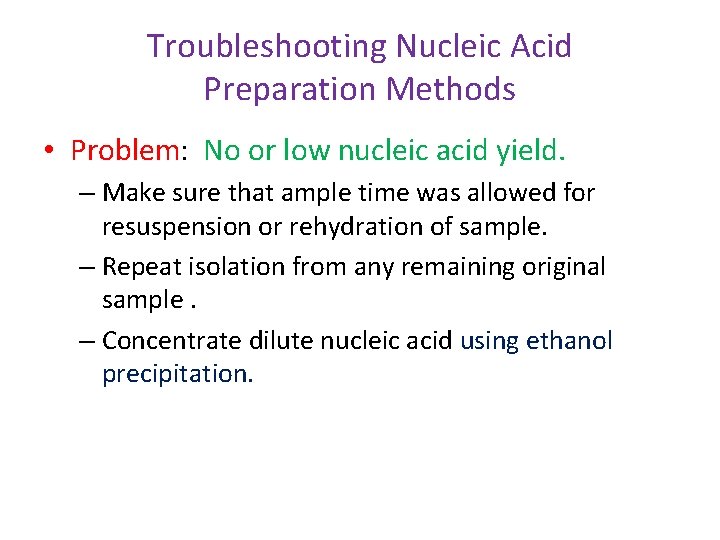 Troubleshooting Nucleic Acid Preparation Methods

• Problem: No or low nucleic acid yield.

– Make sure that ample time was allowed for resuspension or rehydration of sample.

– Repeat isolation from any remaining original sample .

– Concentrate dilute nucleic acid using ethanol precipitation.